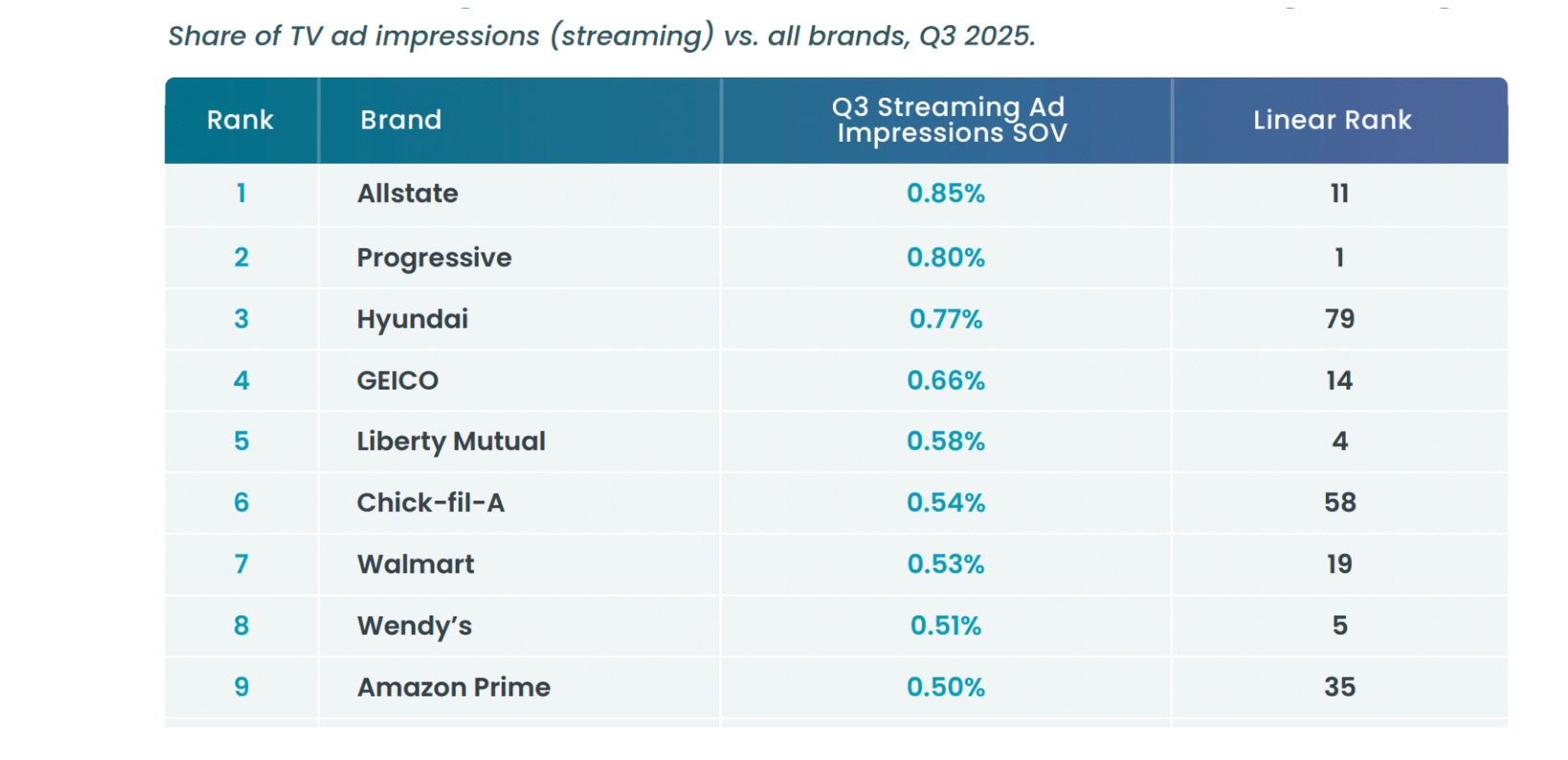 Share of TV ad impressions (streaming) vs. all brands, Q3 2025.

| Rank | Brand | Q3 Streaming Ad Impressions SOV | Linear Rank |
|---|---|---|---|
| 1 | Allstate | 0.85% | 11 |
| 2 | Progressive | 0.80% | 1 |
| 3 | Hyundai | 0.77% | 79 |
| 4 | GEICO | 0.66% | 14 |
| 5 | Liberty Mutual | 0.58% | 4 |
| 6 | Chick-fil-A | 0.54% | 58 |
| 7 | Walmart | 0.53% | 19 |
| 8 | Wendy's | 0.51% | 5 |
| 9 | Amazon Prime | 0.50% | 35 |